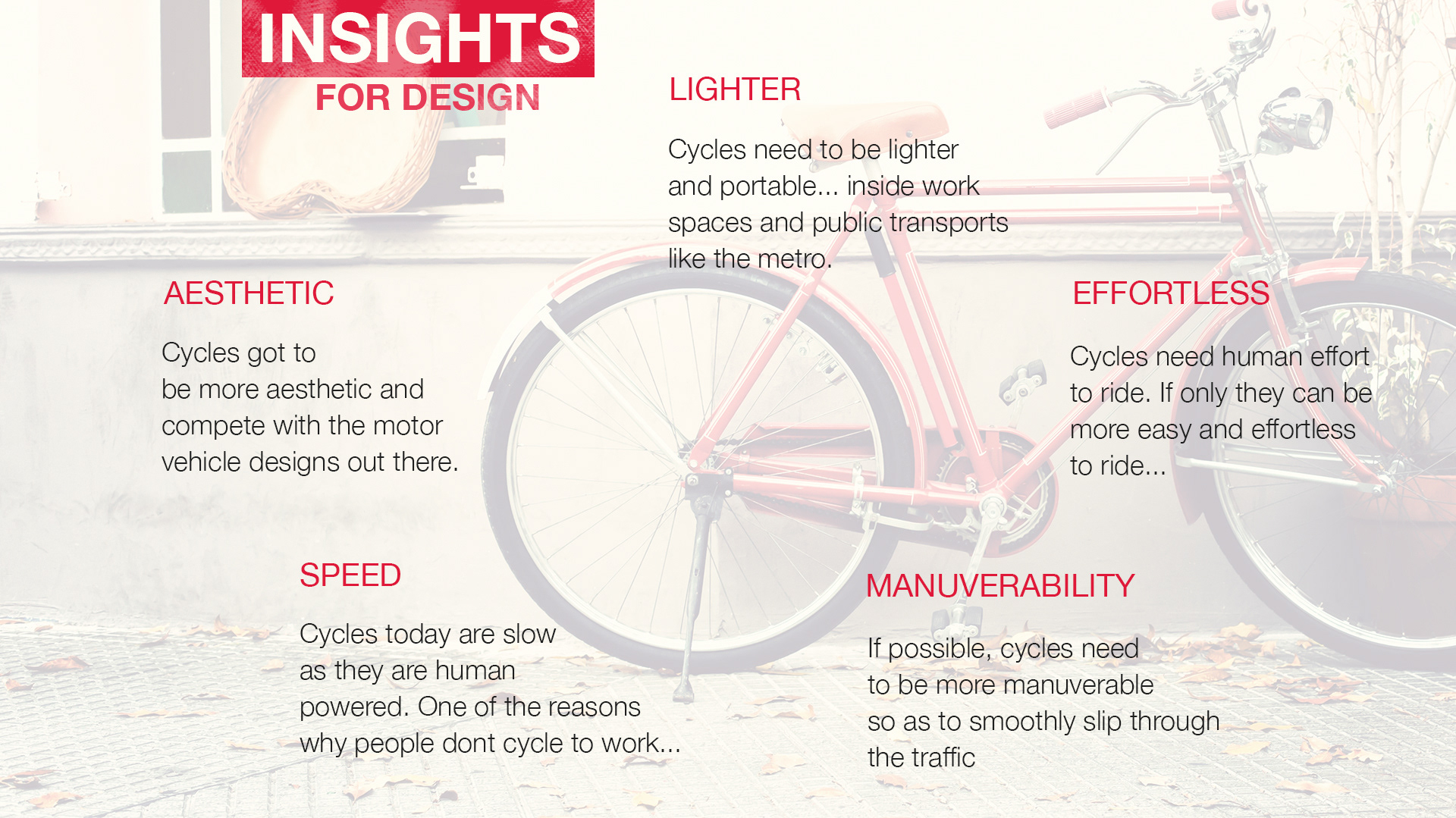 INSIGHTS
FOR DESIGN

LIGHTER

Cycles need to be lighter and portable... inside work spaces and public transports like the metro.

AESTHETIC

Cycles got to be more aesthetic and compete with the motor vehicle designs out there.

EFFORTLESS

Cycles need human effort to ride. If only they can be more easy and effortless to ride...

SPEED

Cycles today are slow as they are human powered. One of the reasons why people dont cycle to work...

MANUVERABILITY

If possible, cycles need to be more manuverable so as to smoothly slip through the traffic